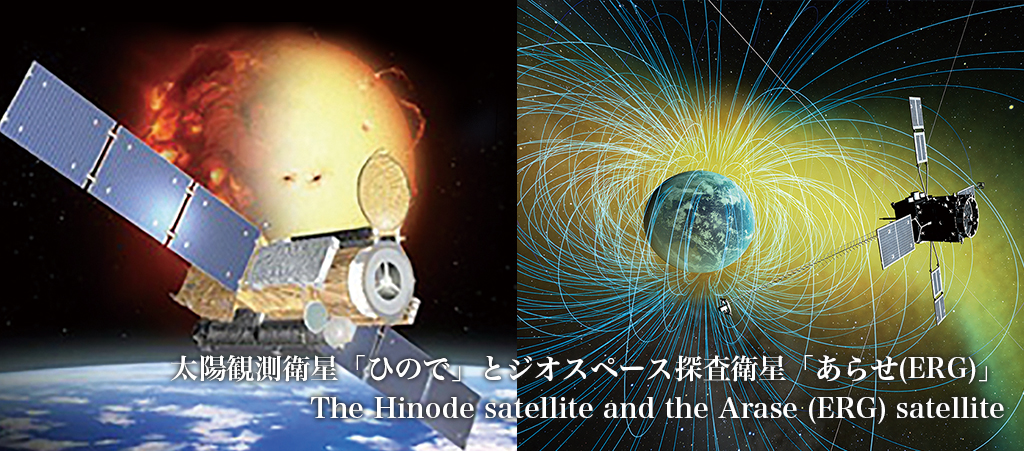 太陽観測衛星「ひので」とジオスペース探査衛星「あらせ(ERG)」
The Hinode satellite and the Arase (ERG) satellite